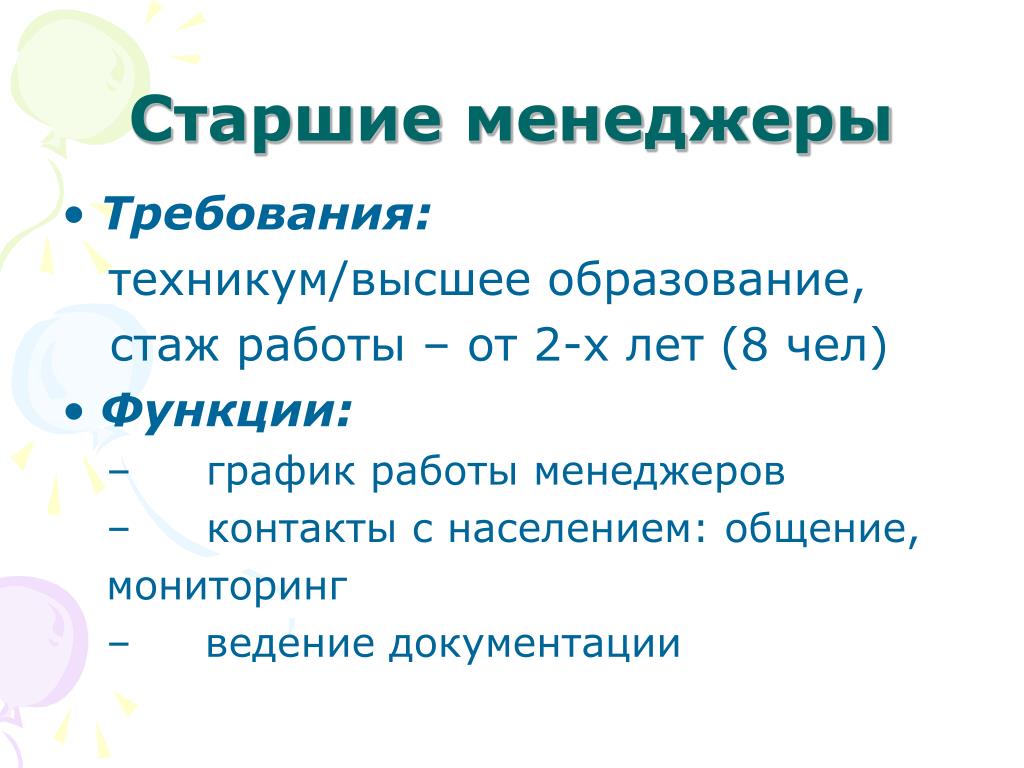 Старшие менеджеры

• Требования:

техникум/высшее образование, стаж работы – от 2-х лет (8 чел)

• Функции:

– график работы менеджеров

– контакты с населением: общение, мониторинг

– ведение документации